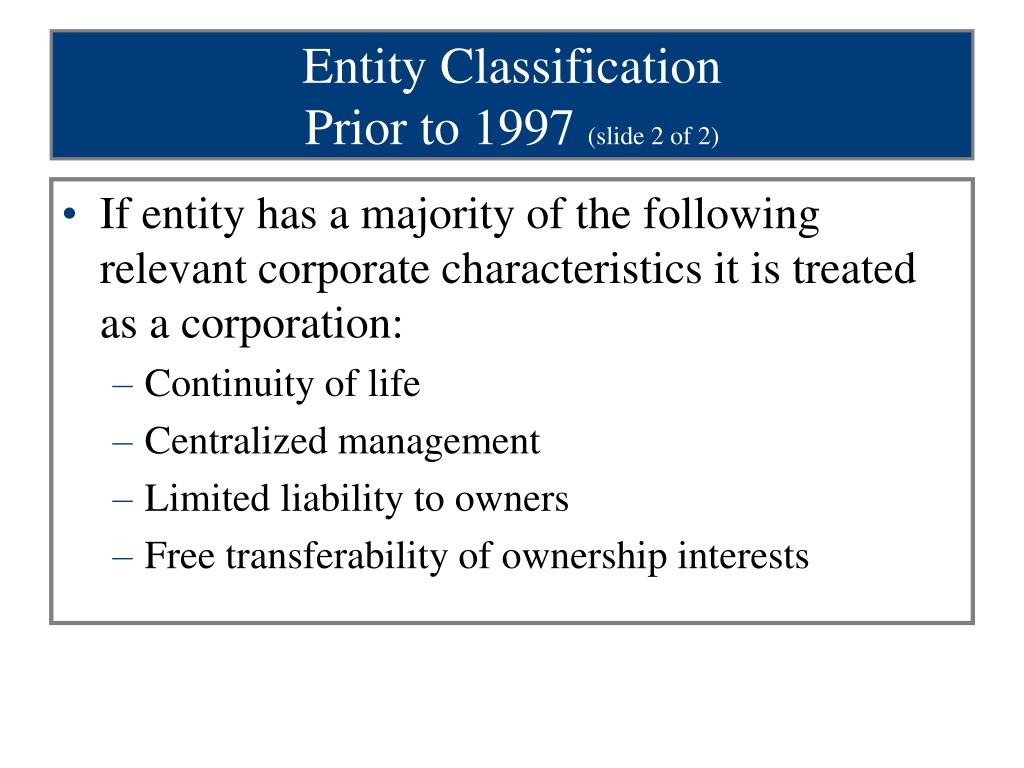 Entity Classification
Prior to 1997 (slide 2 of 2)

• If entity has a majority of the following relevant corporate characteristics it is treated as a corporation:
– Continuity of life
– Centralized management
– Limited liability to owners
– Free transferability of ownership interests